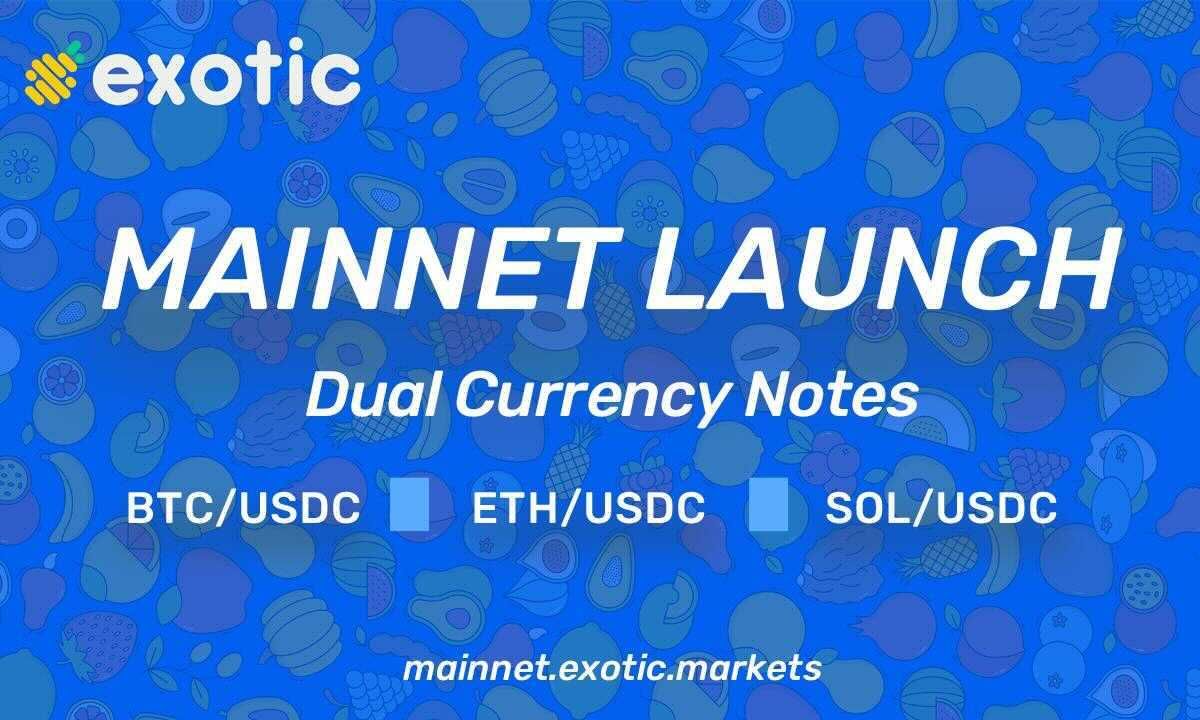 exotic

MAINNET LAUNCH

Dual Currency Notes

BTC/USDC ETH/USDC SOL/USDC

mainnet.exotic.markets